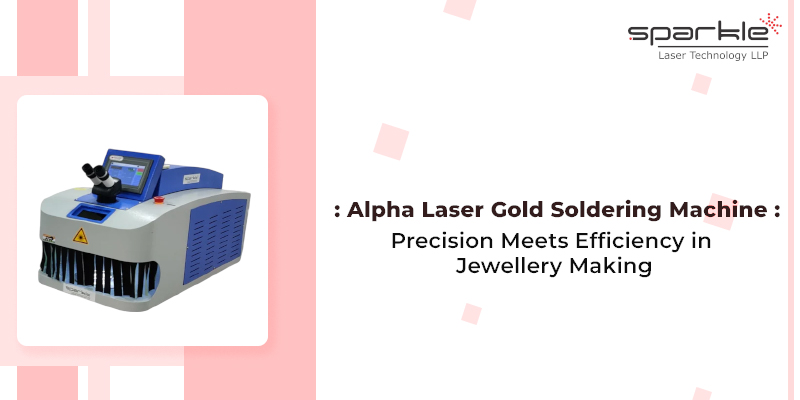 sparkle
Laser Technology LLP

: Alpha Laser Gold Soldering Machine :
Precision Meets Efficiency in Jewellery Making